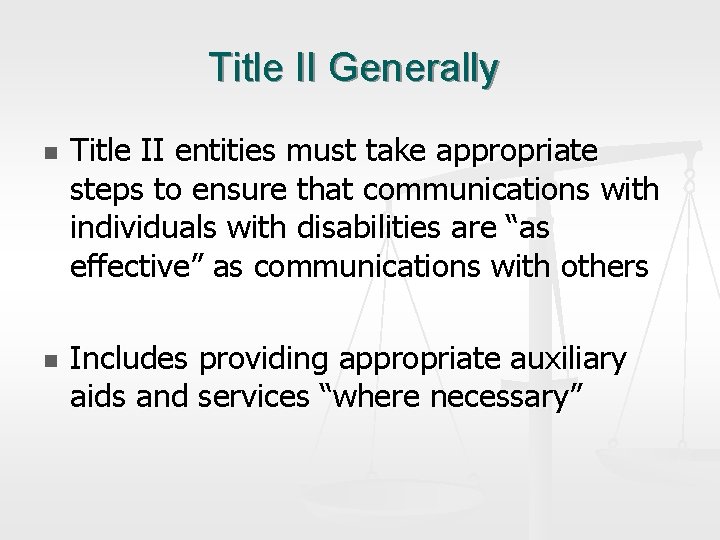 Title II Generally

- Title II entities must take appropriate steps to ensure that communications with individuals with disabilities are “as effective” as communications with others

- Includes providing appropriate auxiliary aids and services “where necessary”